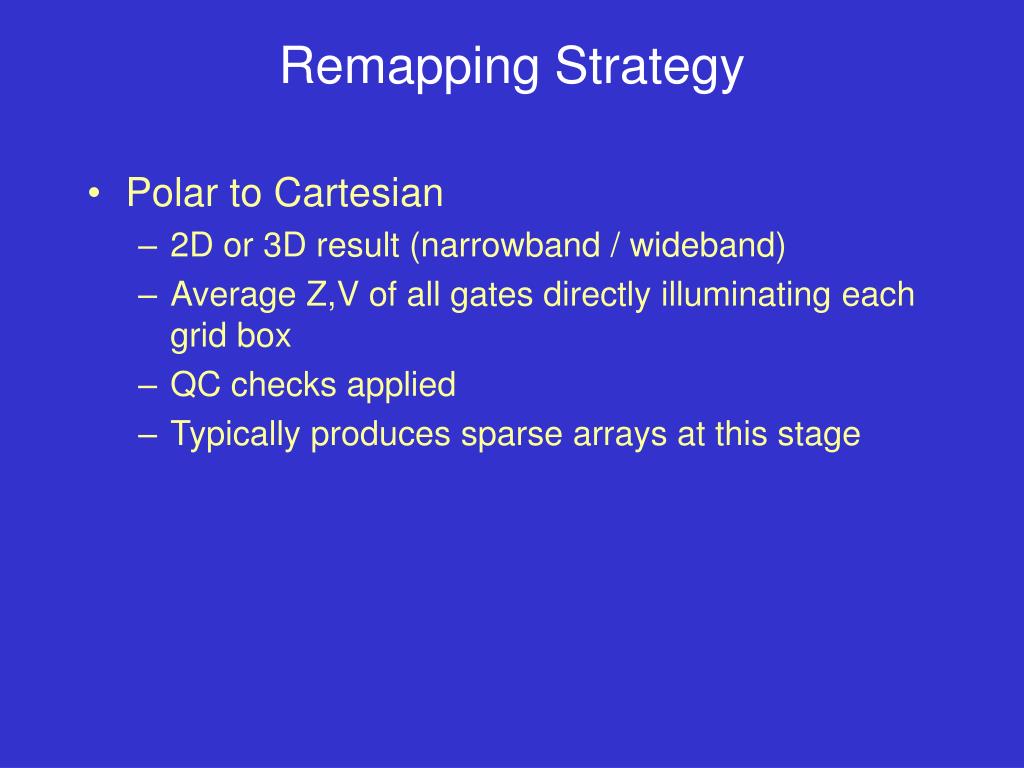 Remapping Strategy

• Polar to Cartesian
– 2D or 3D result (narrowband / wideband)
– Average Z,V of all gates directly illuminating each grid box
– QC checks applied
– Typically produces sparse arrays at this stage